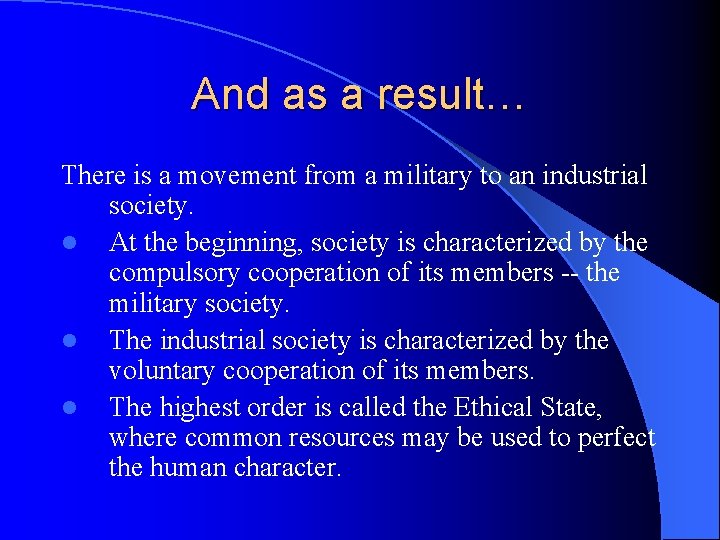 And as a result…

There is a movement from a military to an industrial society.

- At the beginning, society is characterized by the compulsory cooperation of its members -- the military society.
- The industrial society is characterized by the voluntary cooperation of its members.
- The highest order is called the Ethical State, where common resources may be used to perfect the human character.